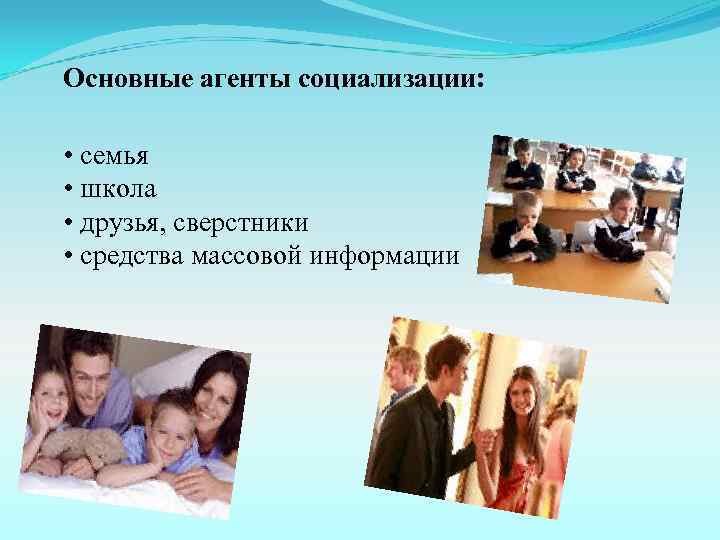 Основные агенты социализации:

• семья
• школа
• друзья, сверстники
• средства массовой информации